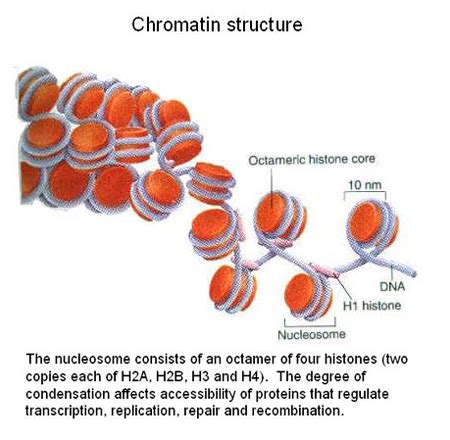 Chromatin structure

Octameric histone core

10 nm

DNA

H1 histone

Nucleosome

The nucleosome consists of an octamer of four histones (two copies each of H2A, H2B, H3 and H4). The degree of condensation affects accessibility of proteins that regulate transcription, replication, repair and recombination.